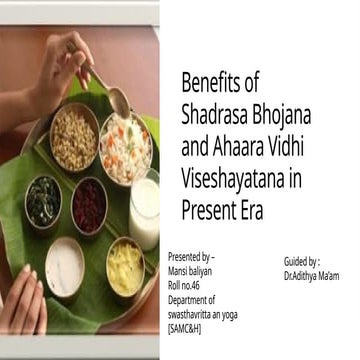 Benefits of Shadrasa Bhojana and Ahaara Vidhi Viseshayatana in Present Era

Presented by –
Mansi baliyan
Roll no.46
Department of swasthavritta an yoga
[SAMC&H]

Guided by :
Dr.Adithya Ma'am